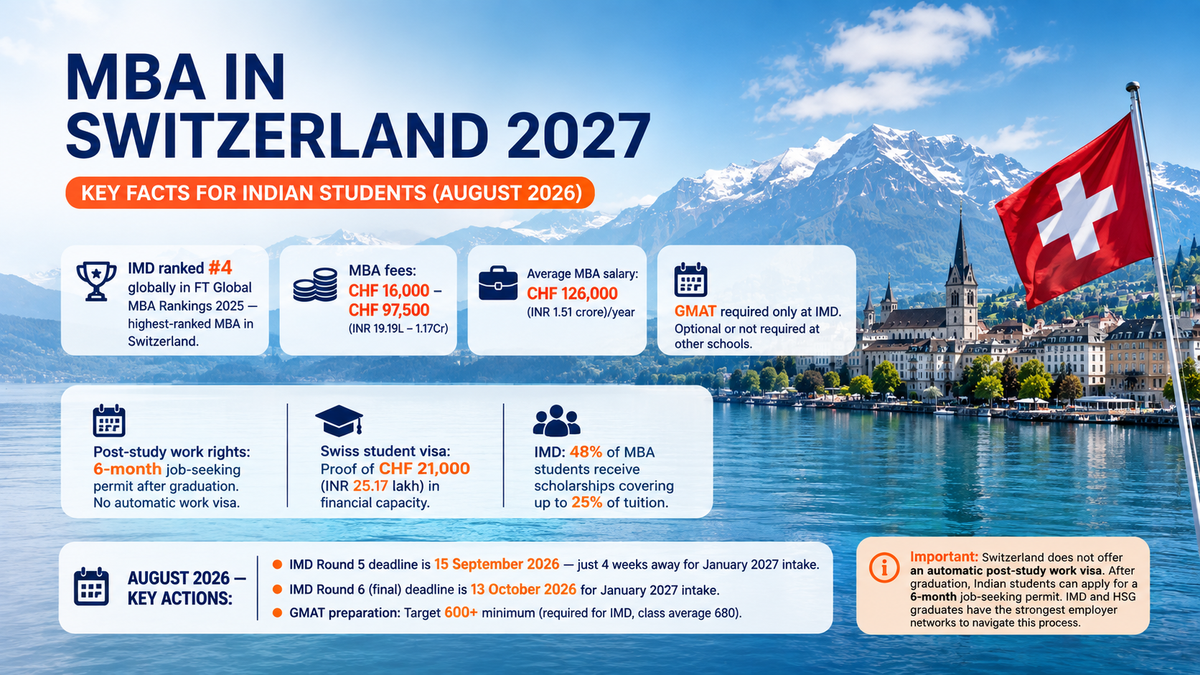 MBA IN SWITZERLAND 2027

KEY FACTS FOR INDIAN STUDENTS (AUGUST 2026)

IMD ranked #4 globally in FT Global MBA Rankings 2025 — highest-ranked MBA in Switzerland.

MBA fees: CHF 16,000 – CHF 97,500 (INR 19.19L – 1.17Cr)

Average MBA salary: CHF 126,000 (INR 1.51 crore)/year

GMAT required only at IMD. Optional or not required at other schools.

Post-study work rights: 6-month job-seeking permit after graduation. No automatic work visa.

Swiss student visa: Proof of CHF 21,000 (INR 25.17 lakh) in financial capacity.

IMD: 48% of MBA students receive scholarships covering up to 25% of tuition.

AUGUST 2026 — KEY ACTIONS:

IMD Round 5 deadline is 15 September 2026 — just 4 weeks away for January 2027 intake.

IMD Round 6 (final) deadline is 13 October 2026 for January 2027 intake.

GMAT preparation: Target 600+ minimum (required for IMD, class average 680).

Important: Switzerland does not offer an automatic post-study work visa. After graduation, Indian students can apply for a 6-month job-seeking permit. IMD and HSG graduates have the strongest employer networks to navigate this process.